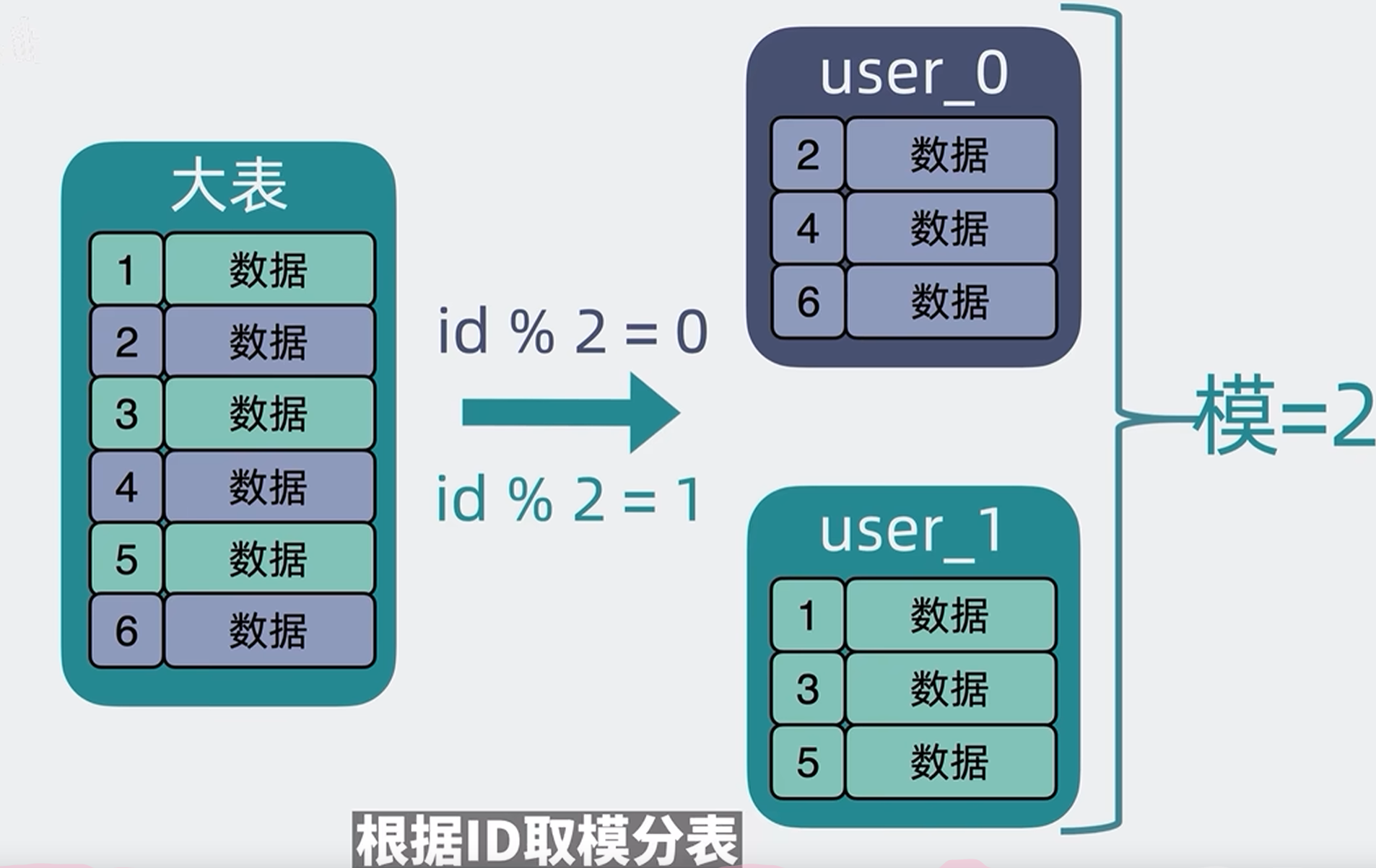 大表

| 1 | 数据 |
|---|---|
| 2 | 数据 |
| 3 | 数据 |
| 4 | 数据 |
| 5 | 数据 |
| 6 | 数据 |

id % 2 = 0

id % 2 = 1

user_0

| 2 | 数据 |
|---|---|
| 4 | 数据 |
| 6 | 数据 |

user_1

| 1 | 数据 |
|---|---|
| 3 | 数据 |
| 5 | 数据 |

模=2

根据ID取模分表